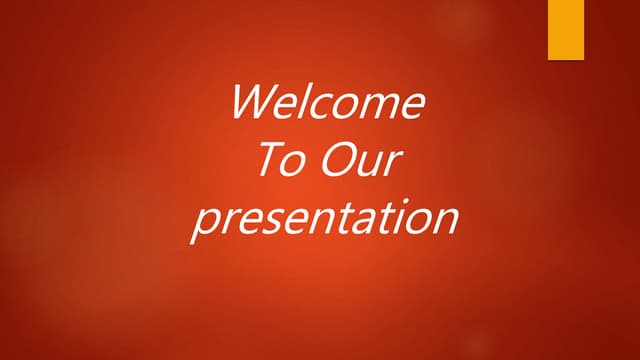 Welcome
To Our
presentation